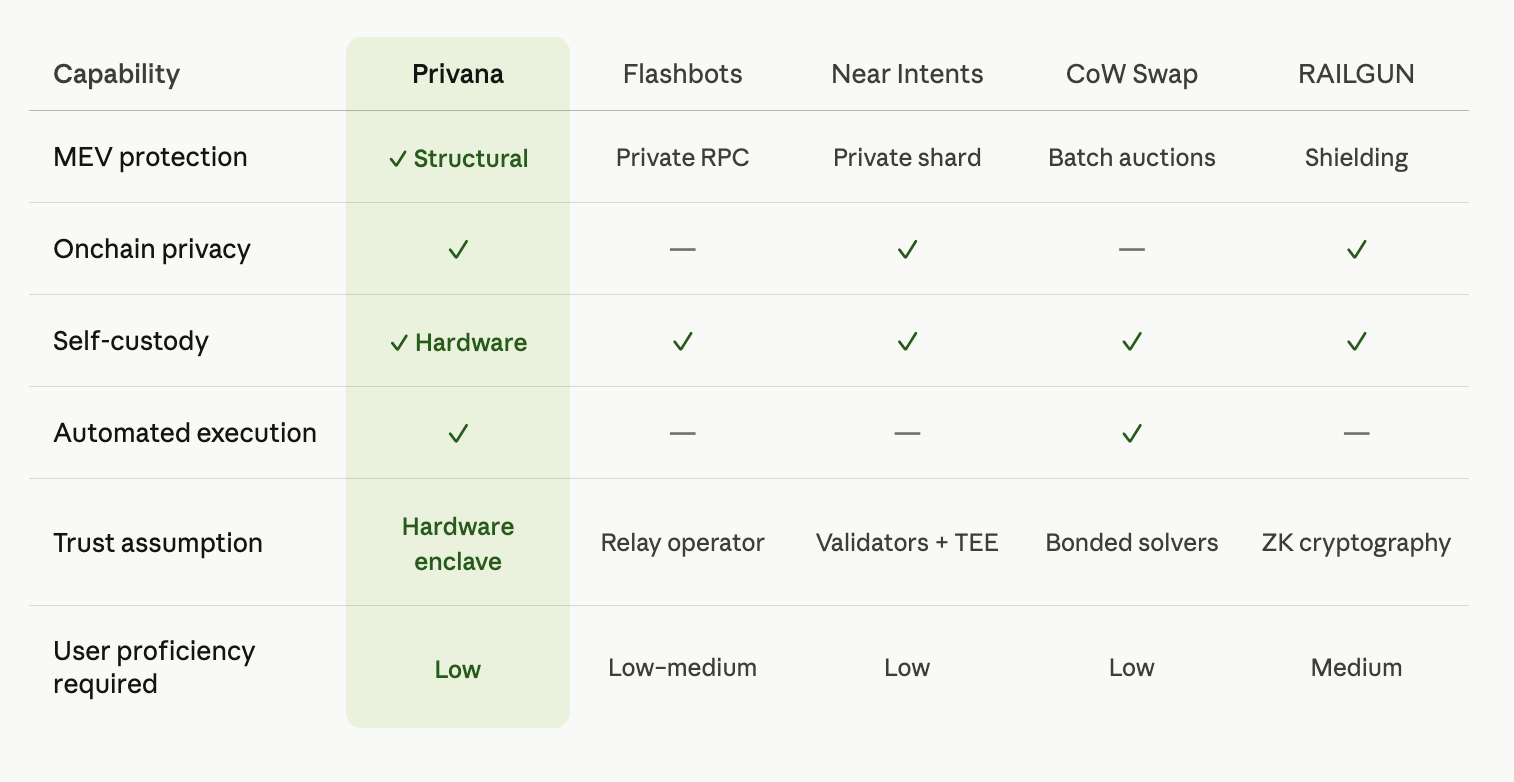 | Capability | Privana | Flashbots | Near Intents | CoW Swap | RAILGUN |
|---|---|---|---|---|---|
| MEV protection | ✓ Structural | Private RPC | Private shard | Batch auctions | Shielding |
| Onchain privacy | ✓ | — | ✓ | — | ✓ |
| Self-custody | ✓ Hardware | ✓ | ✓ | ✓ | ✓ |
| Automated execution | ✓ | — | — | ✓ | — |
| Trust assumption | Hardware enclave | Relay operator | Validators + TEE | Bonded solvers | ZK cryptography |
| User proficiency required | Low | Low–medium | Low | Low | Medium |